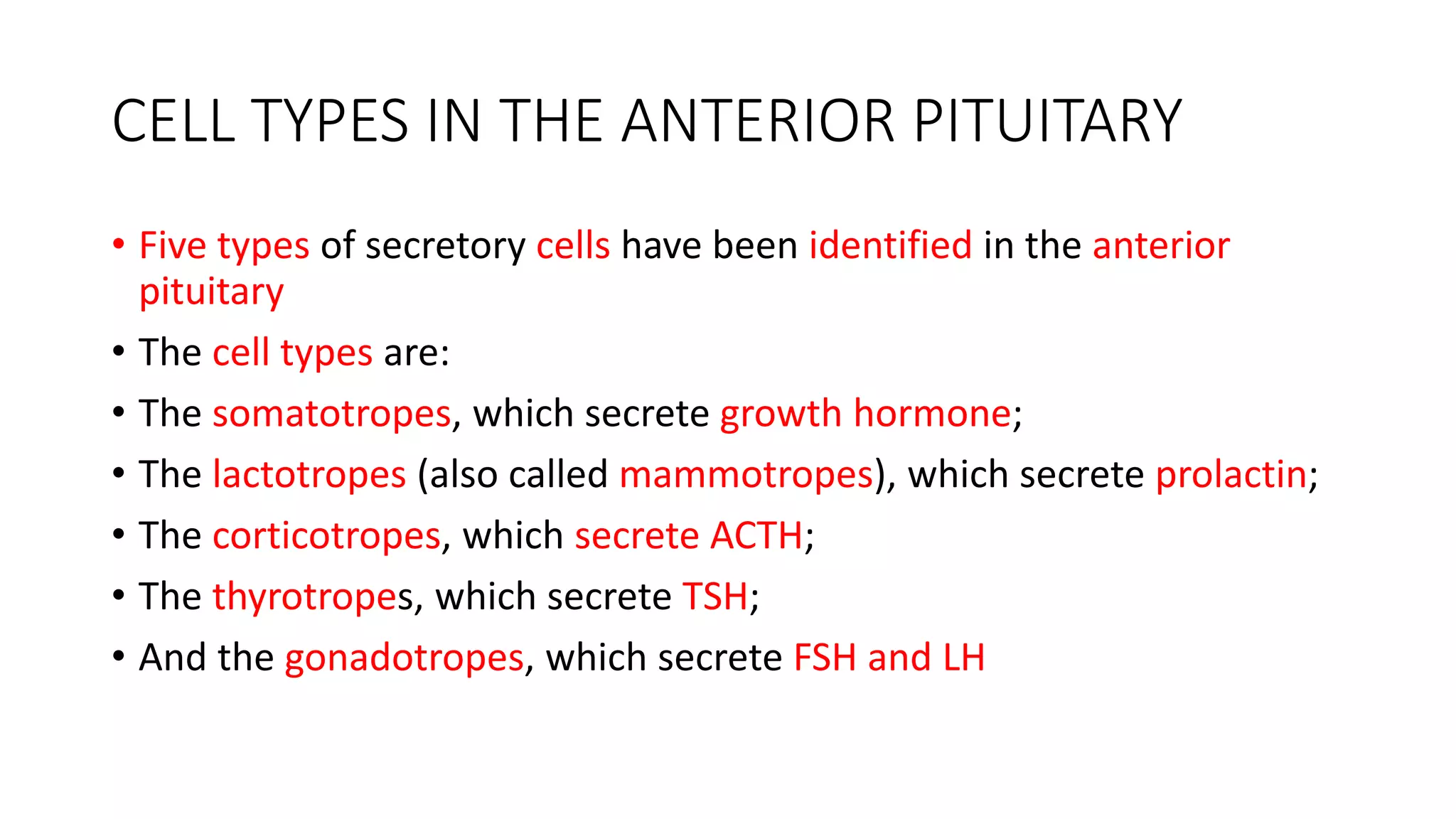 CELL TYPES IN THE ANTERIOR PITUITARY

• Five types of secretory cells have been identified in the anterior pituitary
• The cell types are:
• The somatotropes, which secrete growth hormone;
• The lactotropes (also called mammotropes), which secrete prolactin;
• The corticotropes, which secrete ACTH;
• The thyrotropes, which secrete TSH;
• And the gonadotropes, which secrete FSH and LH